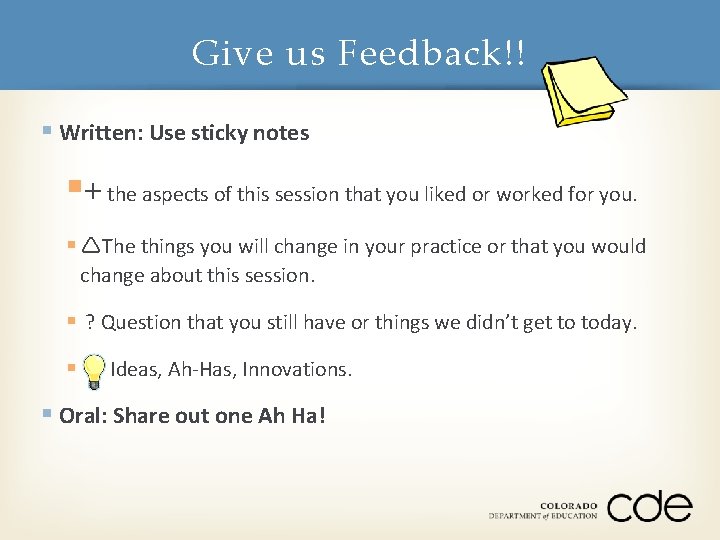 Give us Feedback!!

Written: Use sticky notes

+ the aspects of this session that you liked or worked for you.

△The things you will change in your practice or that you would change about this session.

? Question that you still have or things we didn't get to today.

Ideas, Ah-Has, Innovations.

Oral: Share out one Ah Ha!

COLORADO DEPARTMENT of EDUCATION cde